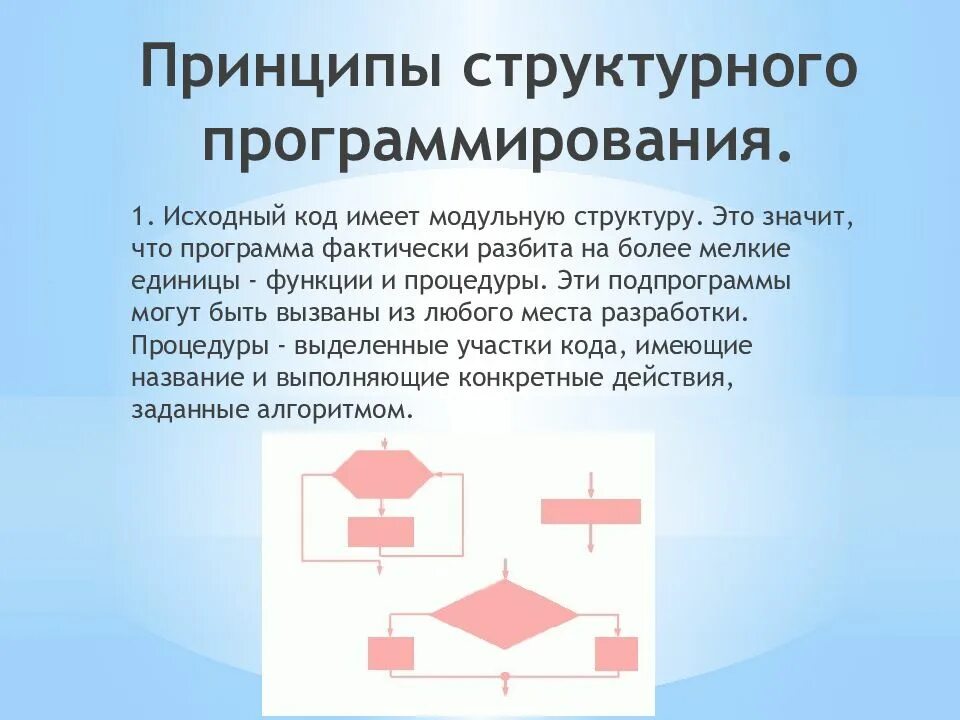 Принципы структурного программирования.

1. Исходный код имеет модульную структуру. Это значит, что программа фактически разбита на более мелкие единицы - функции и процедуры. Эти подпрограммы могут быть вызваны из любого места разработки. Процедуры - выделенные участки кода, имеющие название и выполняющие конкретные действия, заданные алгоритмом.